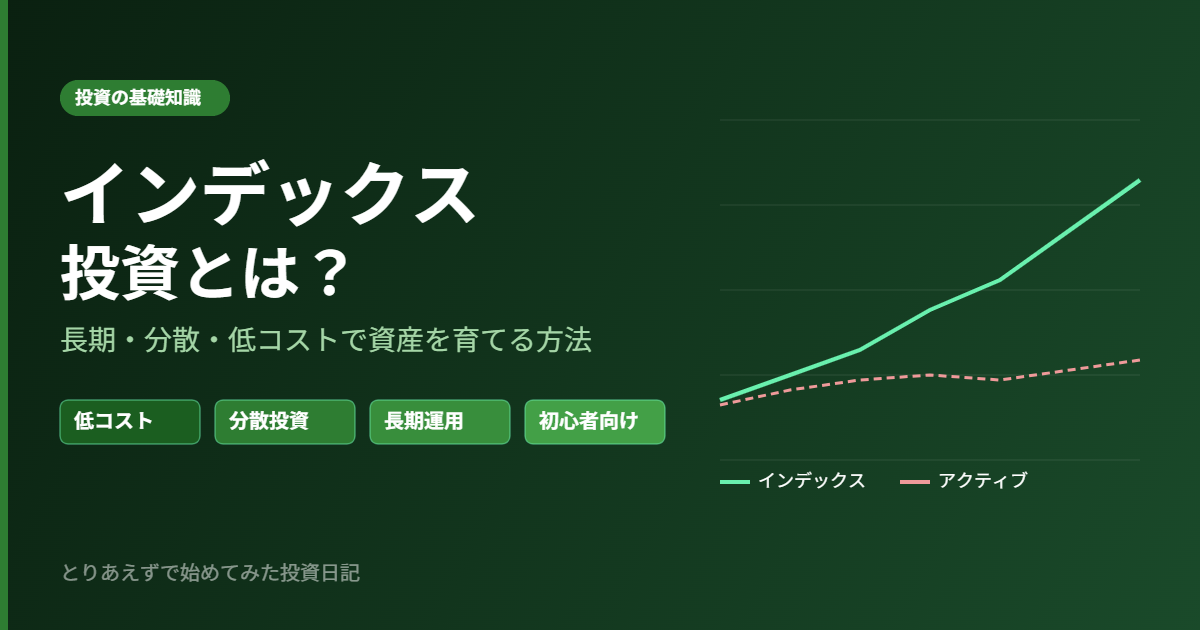 投資の基礎知識

インデックス
投資とは？

長期・分散・低コストで資産を育てる方法

低コスト
分散投資
長期運用
初心者向け

インデックス
アクティブ

とりあえずで始めてみた投資日記